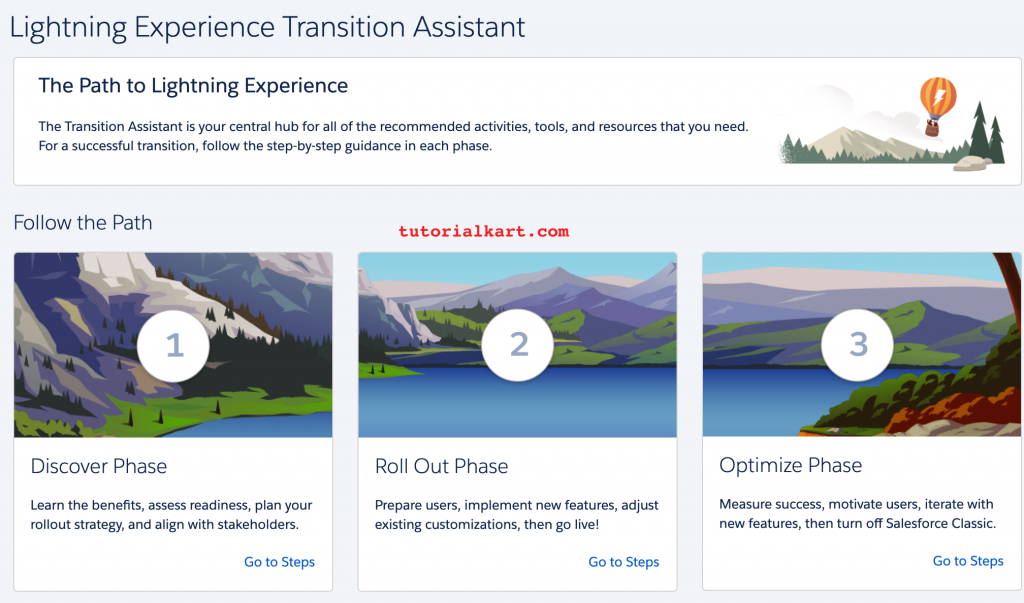 Lightning Experience Transition Assistant

The Path to Lightning Experience

The Transition Assistant is your central hub for all of the recommended activities, tools, and resources that you need. For a successful transition, follow the step-by-step guidance in each phase.

Follow the Path

tutorialkart.com

1

Discover Phase

Learn the benefits, assess readiness, plan your rollout strategy, and align with stakeholders.

Go to Steps

2

Roll Out Phase

Prepare users, implement new features, adjust existing customizations, then go live!

Go to Steps

3

Optimize Phase

Measure success, motivate users, iterate with new features, then turn off Salesforce Classic.

Go to Steps